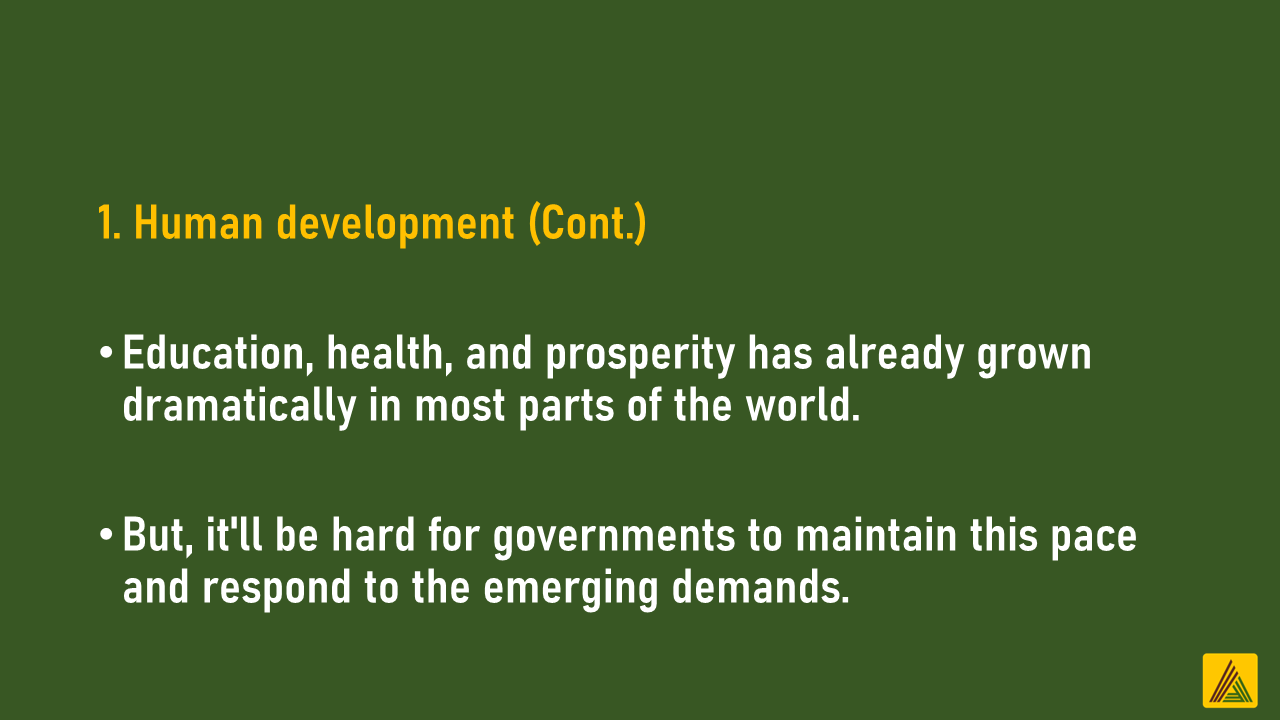 1. Human development (Cont.)

• Education, health, and prosperity has already grown dramatically in most parts of the world.

• But, it'll be hard for governments to maintain this pace and respond to the emerging demands.